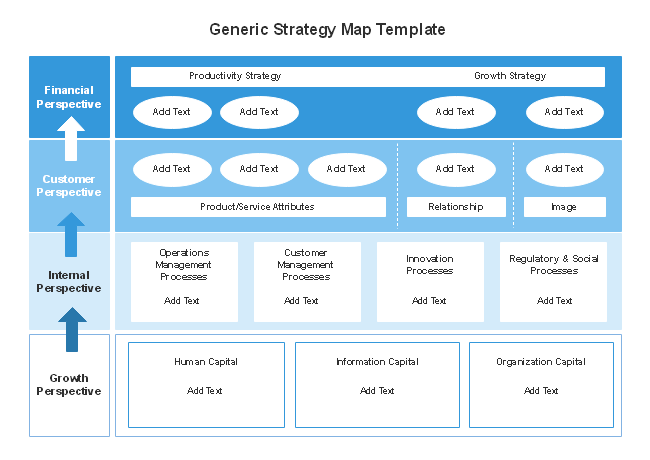 Generic Strategy Map Template

Financial Perspective

Productivity Strategy

Growth Strategy

Add Text

Add Text

Add Text

Add Text

Customer Perspective

Add Text

Add Text

Add Text

Add Text

Add Text

Product/Service Attributes

Relationship

Image

Internal Perspective

Operations Management Processes

Add Text

Customer Management Processes

Add Text

Innovation Processes

Add Text

Regulatory & Social Processes

Add Text

Growth Perspective

Human Capital

Add Text

Information Capital

Add Text

Organization Capital

Add Text